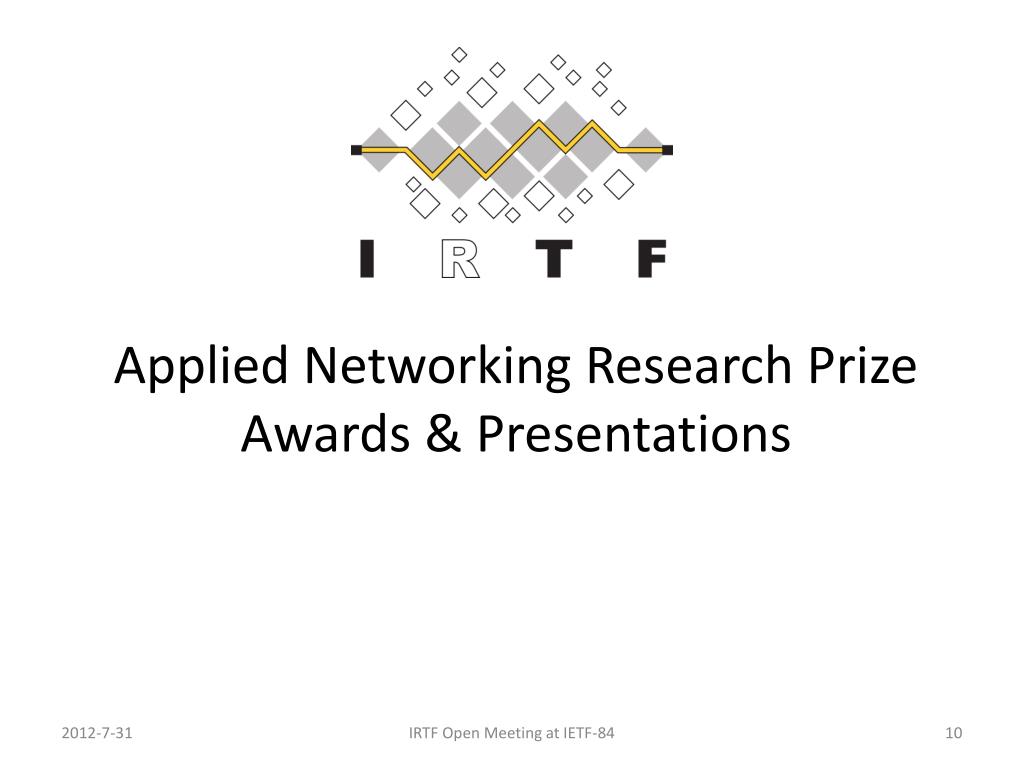 I R T F

Applied Networking Research Prize Awards & Presentations

2012-7-31

IRTF Open Meeting at IETF-84

10